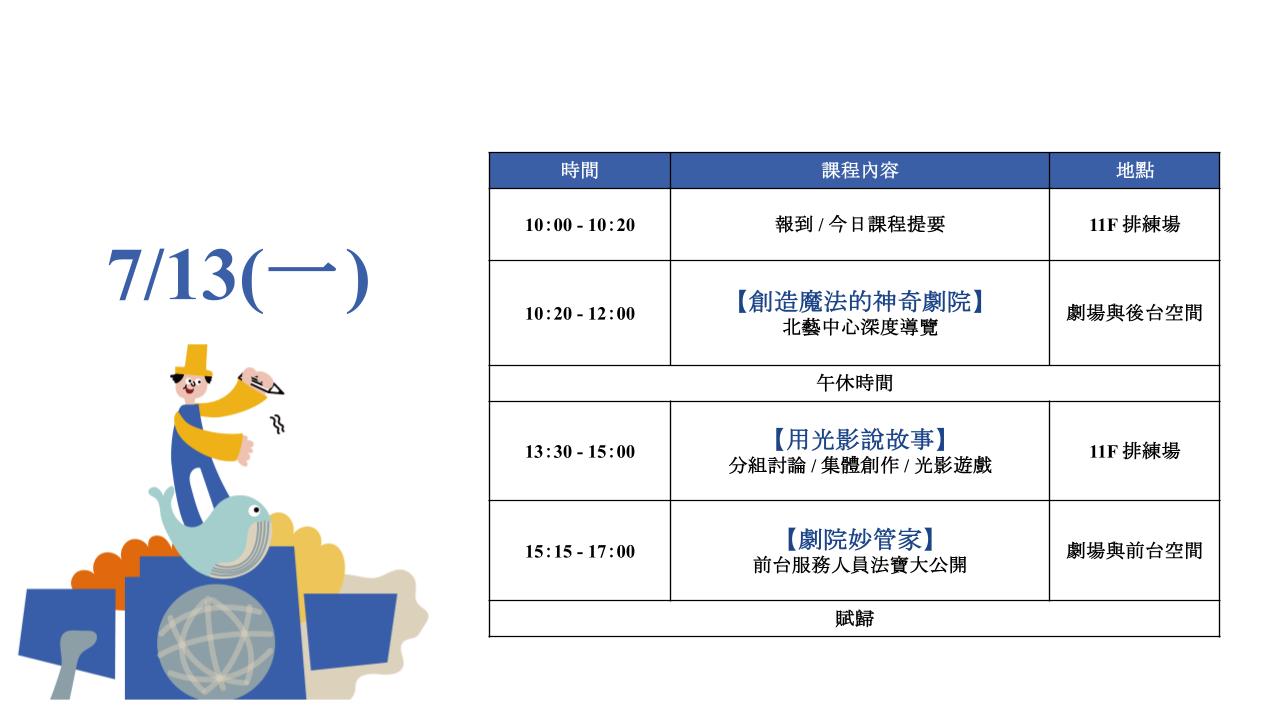 7/13(一)

| 時間 | 課程內容 | 地點 |
|---|---|---|
| 10:00 - 10:20 | 報到 / 今日課程提要 | 11F 排練場 |
| 10:20 - 12:00 | 【創造魔法的神奇劇院】 北藝中心深度導覽 | 劇場與後台空間 |
| 午休時間 | | |
| 13:30 - 15:00 | 【用光影說故事】 分組討論 / 集體創作 / 光影遊戲 | 11F 排練場 |
| 15:15 - 17:00 | 【劇院妙管家】 前台服務人員法寶大公開 | 劇場與前台空間 |
| 賦歸 | | |